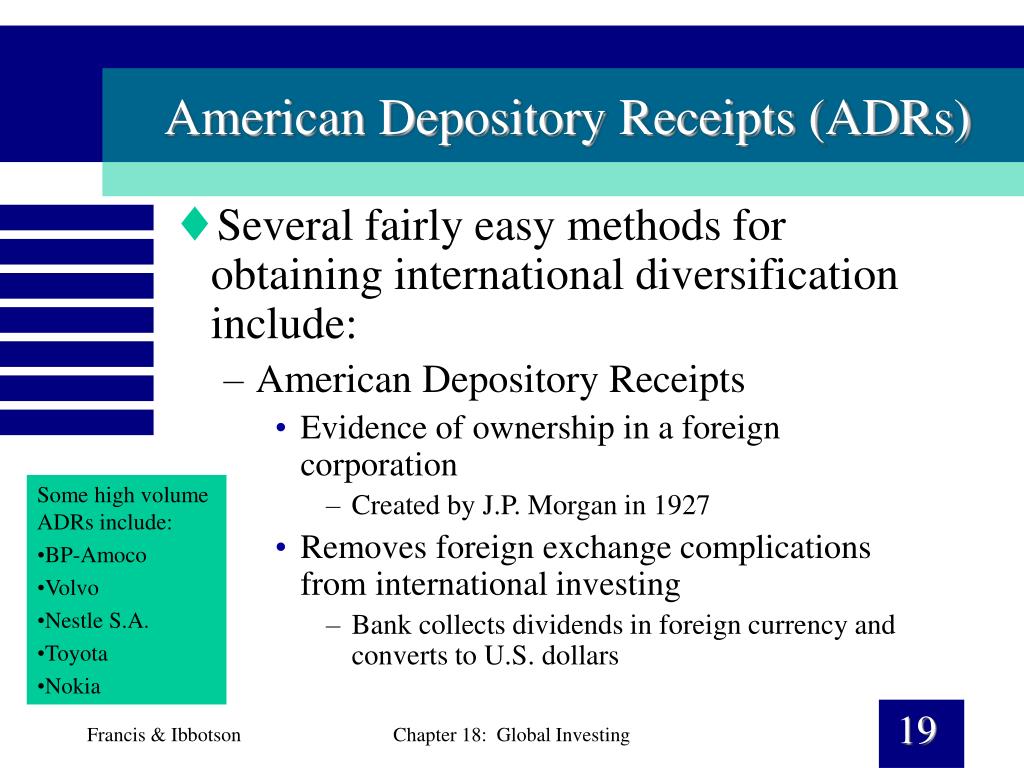 American Depository Receipts (ADRs)

♦Several fairly easy methods for obtaining international diversification include:

– American Depository Receipts

• Evidence of ownership in a foreign corporation

– Created by J.P. Morgan in 1927

• Removes foreign exchange complications from international investing

– Bank collects dividends in foreign currency and converts to U.S. dollars

Some high volume ADRs include:
•BP-Amoco
•Volvo
•Nestle S.A.
•Toyota
•Nokia

Francis & Ibbotson

Chapter 18: Global Investing

19